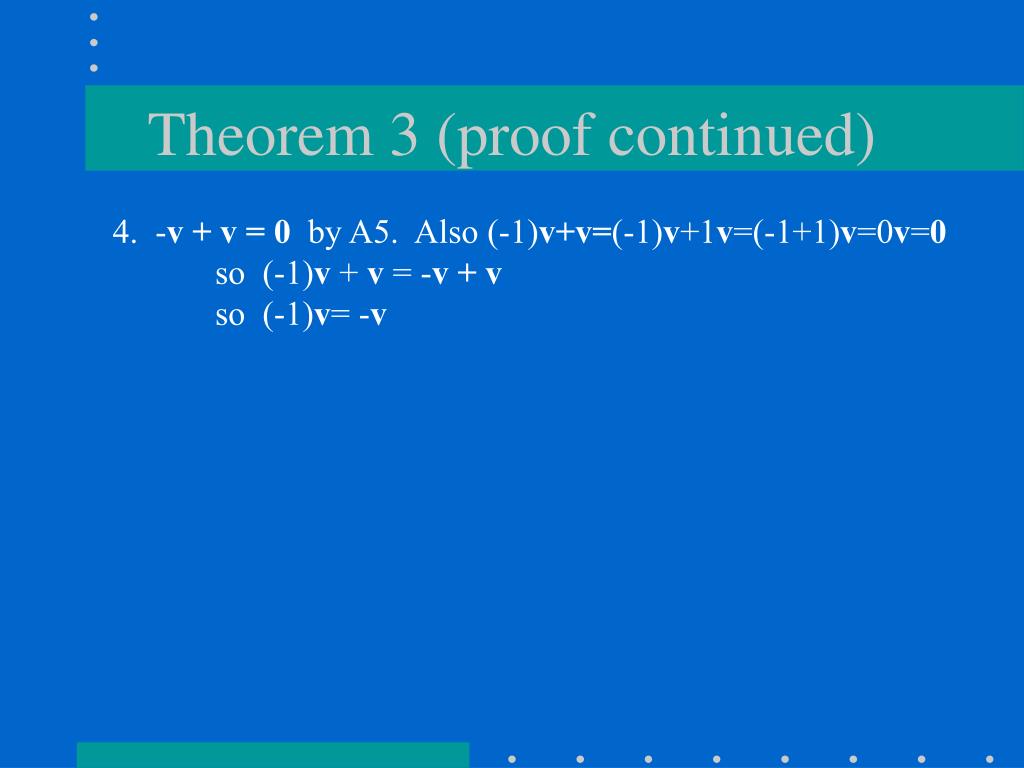 Theorem 3 (proof continued)

4. $-\mathbf{v} + \mathbf{v} = \mathbf{0}$ by A5. Also $(-1)\mathbf{v}+\mathbf{v}=(-1)\mathbf{v}+1\mathbf{v}=(-1+1)\mathbf{v}=0\mathbf{v}=\mathbf{0}$
so $(-1)\mathbf{v} + \mathbf{v} = -\mathbf{v} + \mathbf{v}$
so $(-1)\mathbf{v}= -\mathbf{v}$